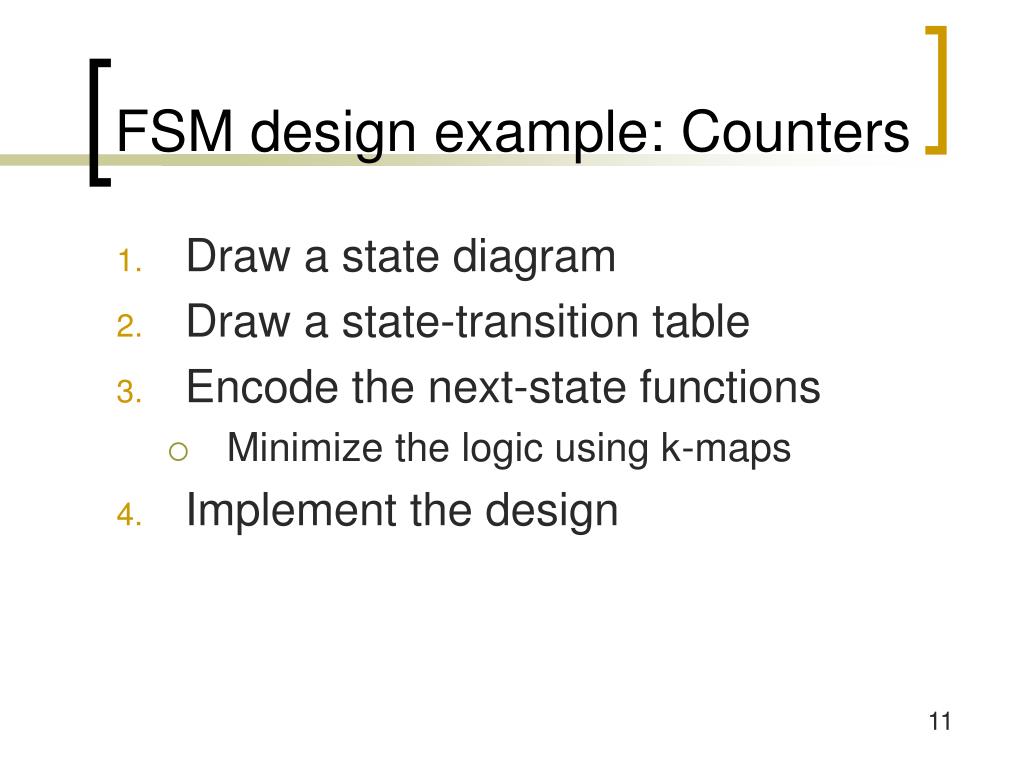 FSM design example: Counters

1. Draw a state diagram
2. Draw a state-transition table
3. Encode the next-state functions
   ○ Minimize the logic using k-maps
4. Implement the design

11